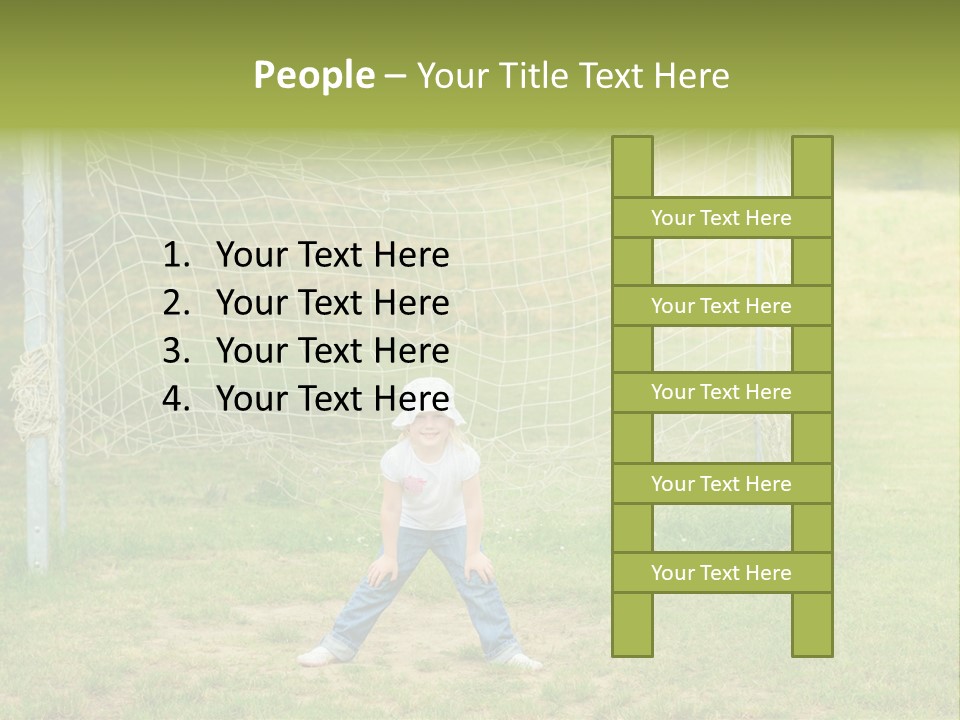 People – Your Title Text Here

1. Your Text Here
2. Your Text Here
3. Your Text Here
4. Your Text Here

Your Text Here

Your Text Here

Your Text Here

Your Text Here

Your Text Here